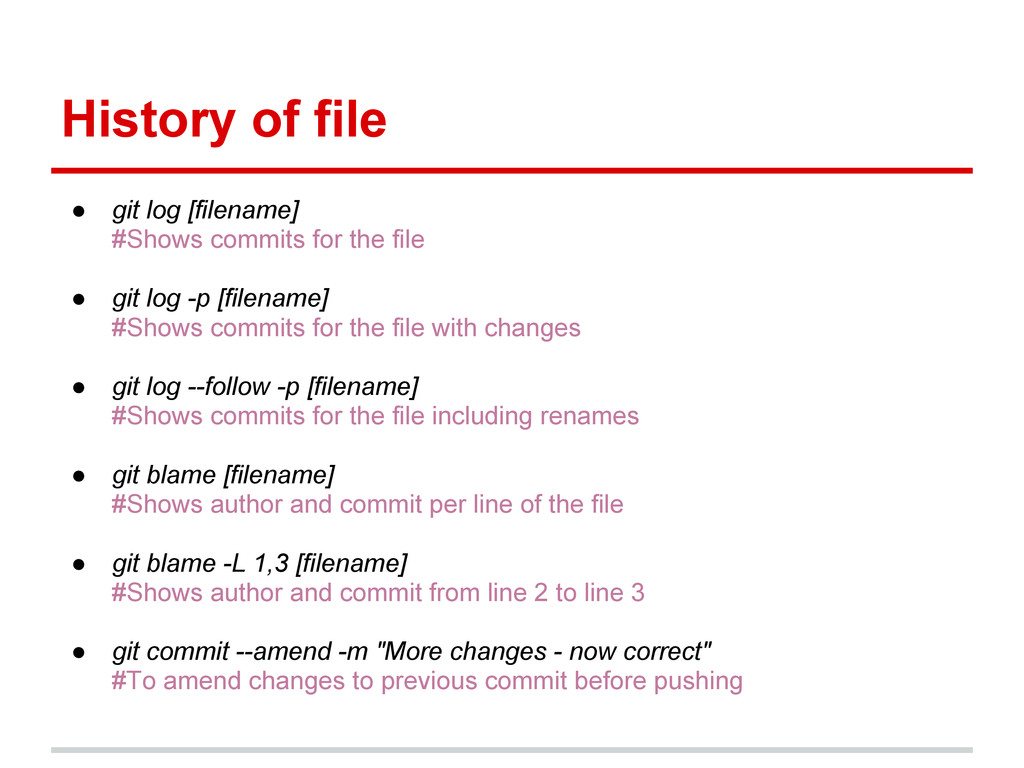 History of file

● git log [filename]
#Shows commits for the file

● git log -p [filename]
#Shows commits for the file with changes

● git log --follow -p [filename]
#Shows commits for the file including renames

● git blame [filename]
#Shows author and commit per line of the file

● git blame -L 1,3 [filename]
#Shows author and commit from line 2 to line 3

● git commit --amend -m "More changes - now correct"
#To amend changes to previous commit before pushing